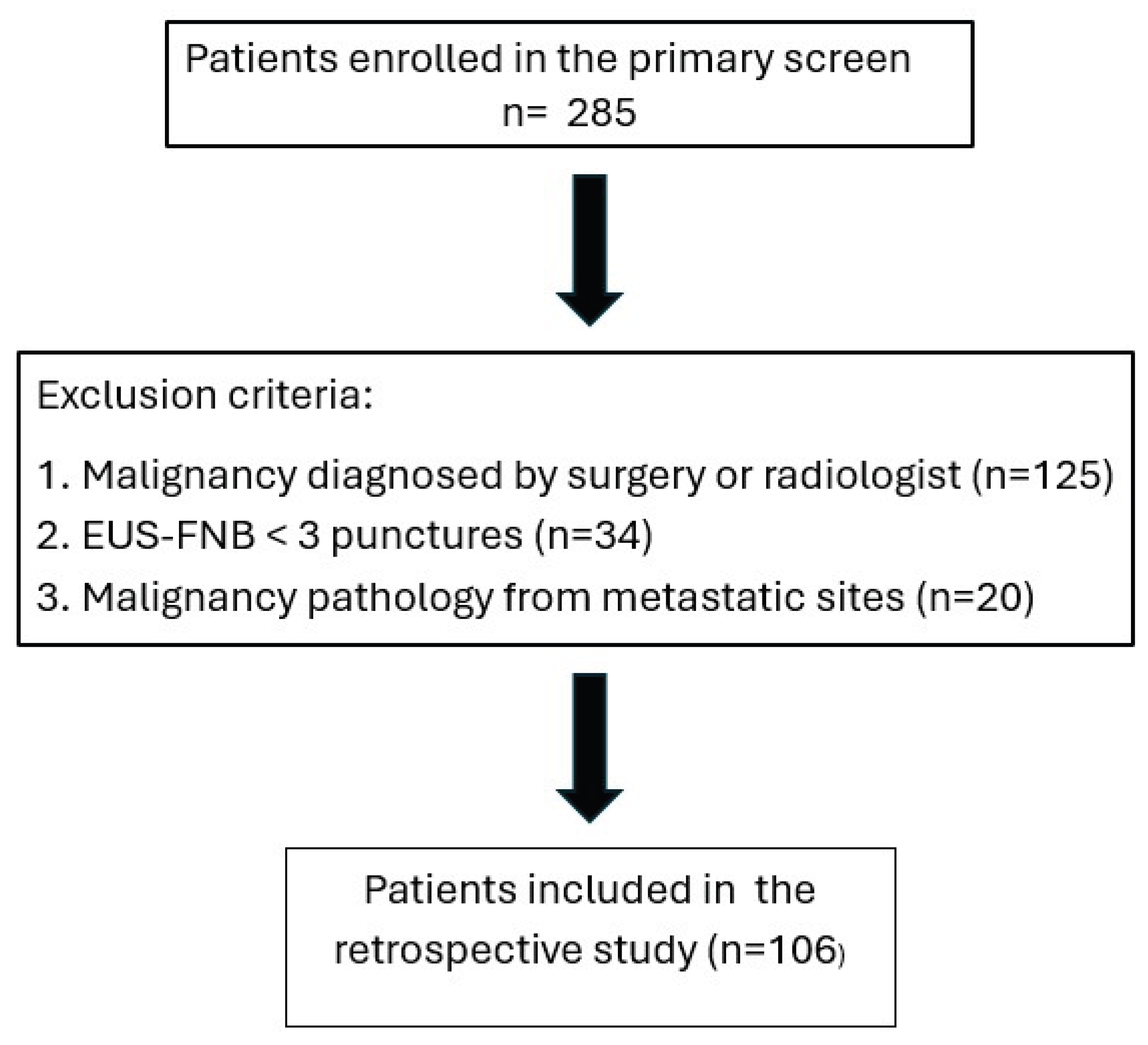 Patients enrolled in the primary screen
n= 285

Exclusion criteria:

1. Malignancy diagnosed by surgery or radiologist (n=125)
2. EUS-FNB < 3 punctures (n=34)
3. Malignancy pathology from metastatic sites (n=20)

Patients included in the retrospective study (n=106)